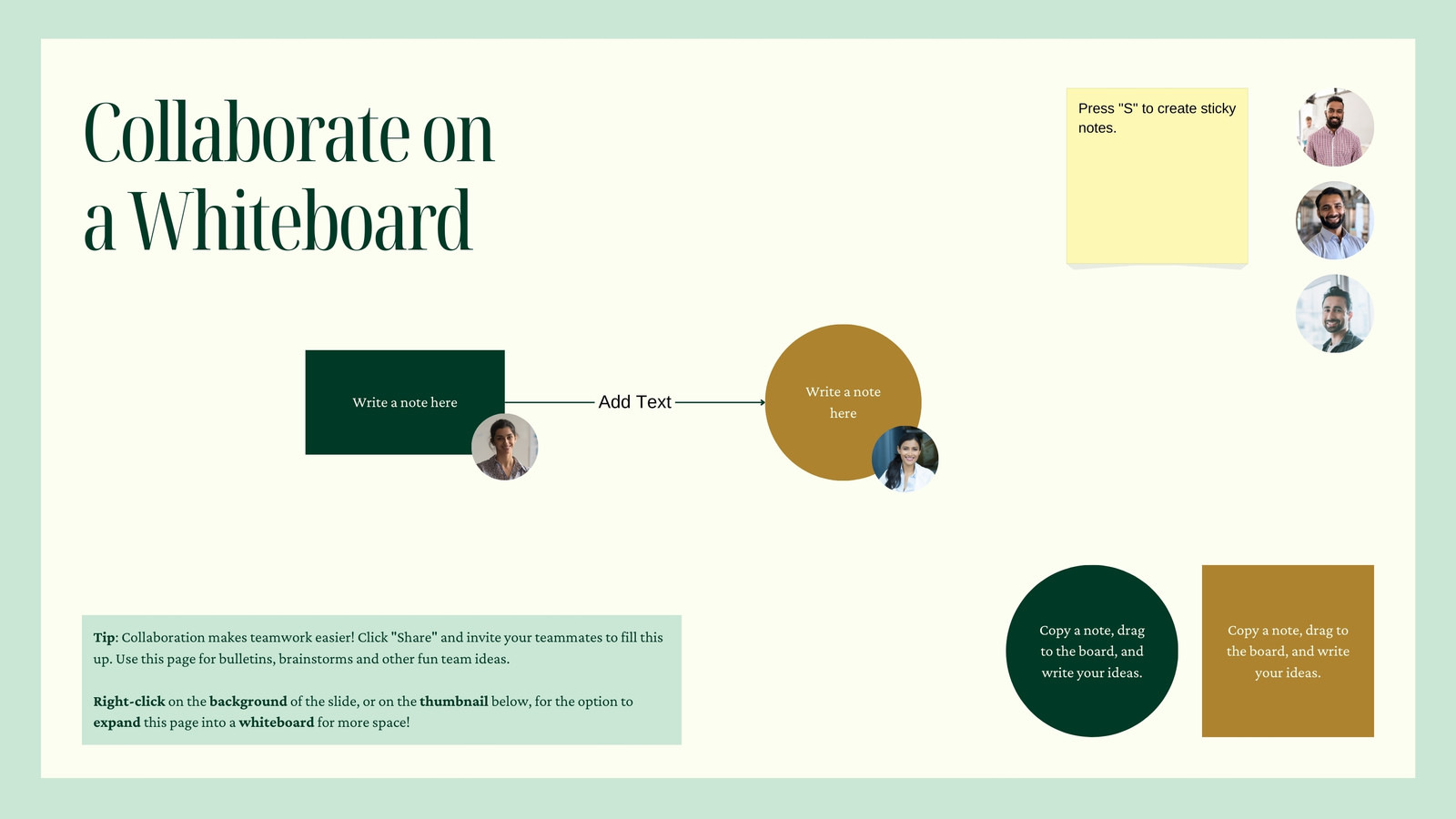 Collaborate on a Whiteboard

Press "S" to create sticky notes.

Write a note here

Add Text

Write a note here

Tip: Collaboration makes teamwork easier! Click "Share" and invite your teammates to fill this up. Use this page for bulletins, brainstorms and other fun team ideas.

Right-click on the background of the slide, or on the thumbnail below, for the option to expand this page into a whiteboard for more space!

Copy a note, drag to the board, and write your ideas.

Copy a note, drag to the board, and write your ideas.